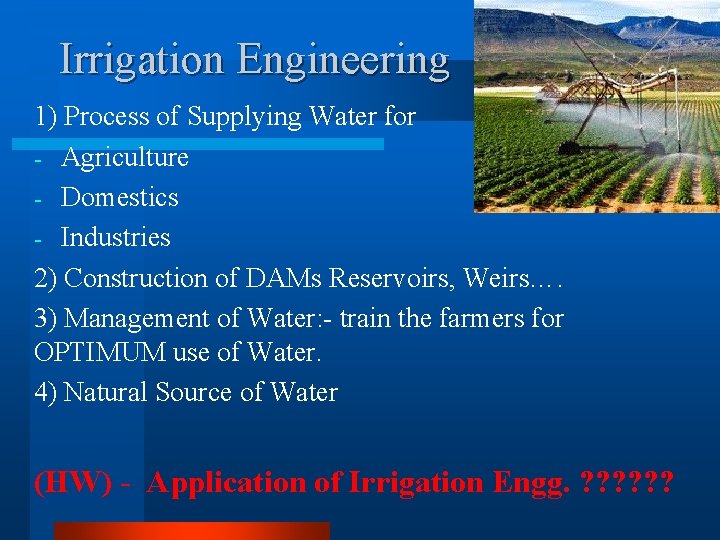 Irrigation Engineering

1) Process of Supplying Water for

- Agriculture
- Domestics
- Industries

2) Construction of DAMs Reservoirs, Weirs….

3) Management of Water:- train the farmers for OPTIMUM use of Water.

4) Natural Source of Water

(HW) - Application of Irrigation Engg. ??????